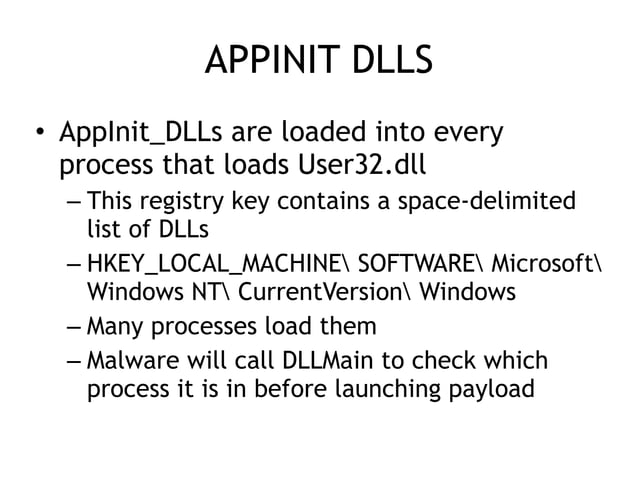 APPINIT DLLS

• AppInit_DLLs are loaded into every process that loads User32.dll
– This registry key contains a space-delimited list of DLLs
– HKEY_LOCAL_MACHINE\ SOFTWARE\ Microsoft\ Windows NT\ CurrentVersion\ Windows
– Many processes load them
– Malware will call DLLMain to check which process it is in before launching payload